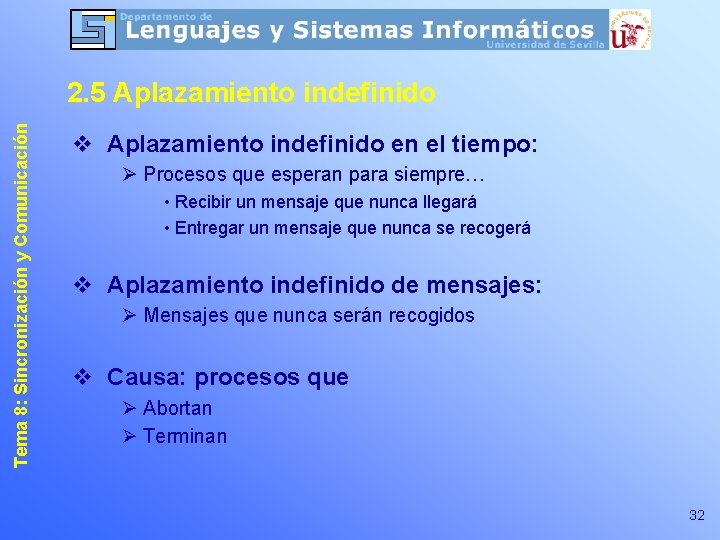 Departamento de
Lenguajes y Sistemas Informáticos
Universidad de Sevilla

Tema 8: Sincronización y Comunicación

2.5 Aplazamiento indefinido

❖ Aplazamiento indefinido en el tiempo:
➢ Procesos que esperan para siempre…
• Recibir un mensaje que nunca llegará
• Entregar un mensaje que nunca se recogerá

❖ Aplazamiento indefinido de mensajes:
➢ Mensajes que nunca serán recogidos

❖ Causa: procesos que
➢ Abortan
➢ Terminan

32